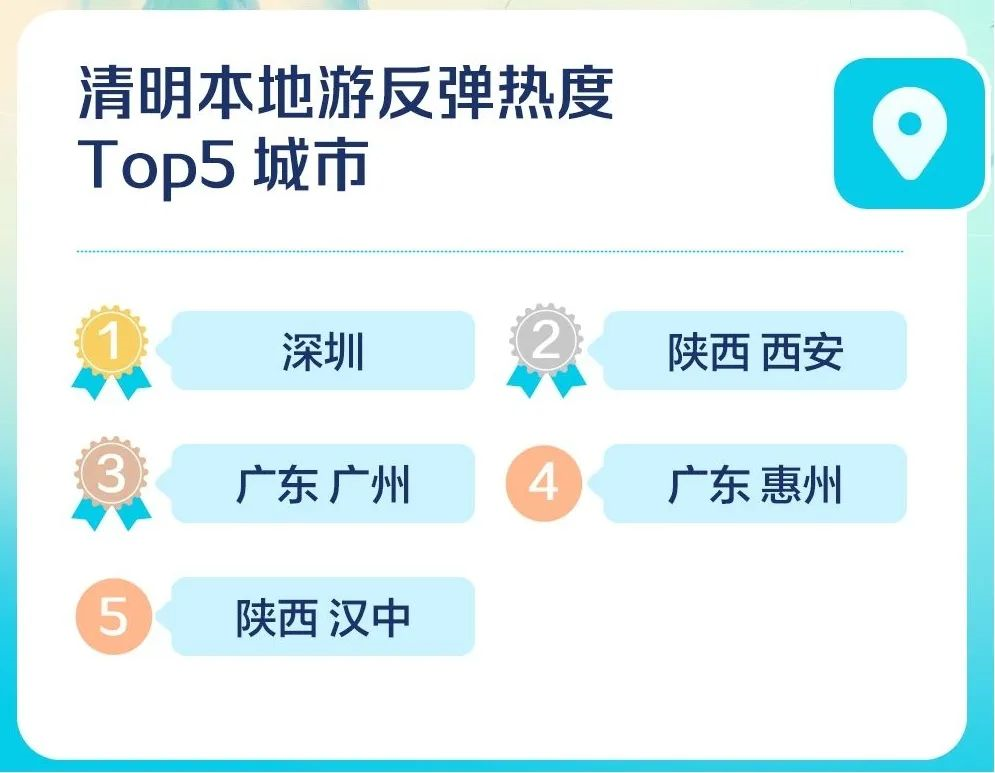 清明本地游反弹热度
Top5 城市

1 深圳

2 陕西 西安

3 广东 广州

4 广东 惠州

5 陕西 汉中